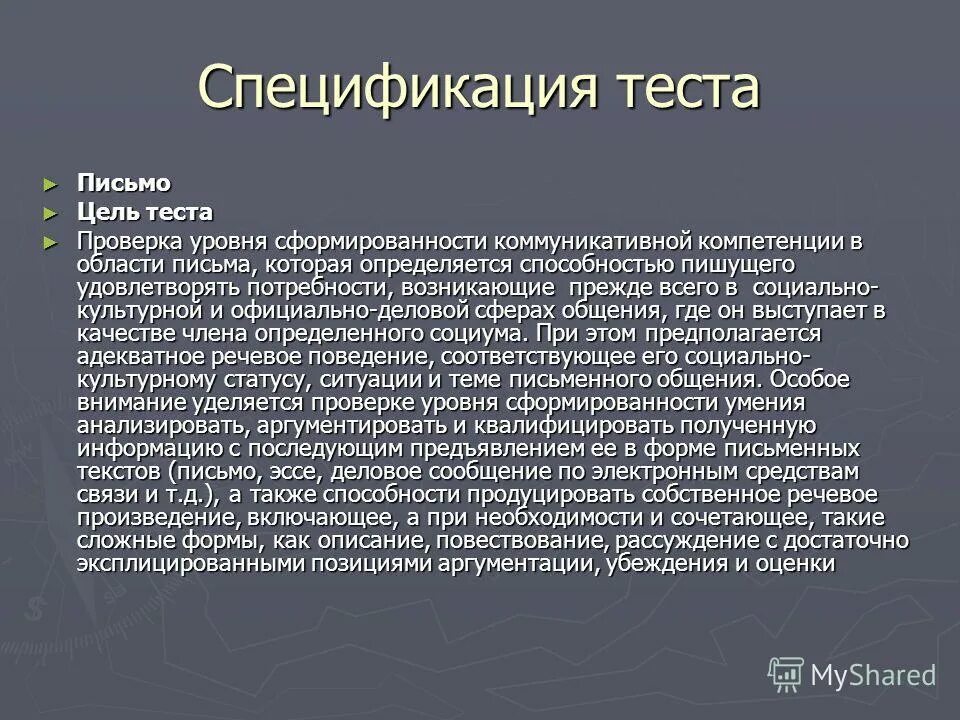 Спецификация теста

► Письмо
► Цель теста
► Проверка уровня сформированности коммуникативной компетенции в области письма, которая определяется способностью пишущего удовлетворять потребности, возникающие прежде всего в социально-культурной и официально-деловой сферах общения, где он выступает в качестве члена определенного социума. При этом предполагается адекватное речевое поведение, соответствующее его социально-культурному статусу, ситуации и теме письменного общения. Особое внимание уделяется проверке уровня сформированности умения анализировать, аргументировать и квалифицировать полученную информацию с последующим предъявлением ее в форме письменных текстов (письмо, эссе, деловое сообщение по электронным средствам связи и т.д.), а также способности продуцировать собственное речевое произведение, включающее, а при необходимости и сочетающее, такие сложные формы, как описание, повествование, рассуждение с достаточно эксплицированными позициями аргументации, убеждения и оценки

MyShared